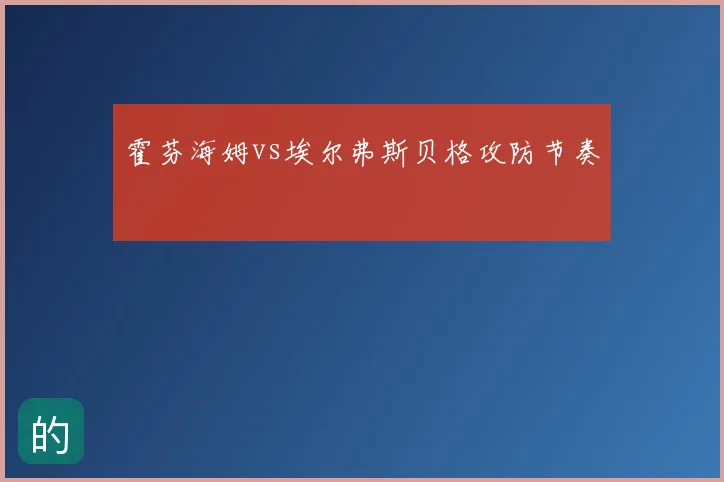 霍芬海姆VS埃尔弗斯贝格攻防节奏

的